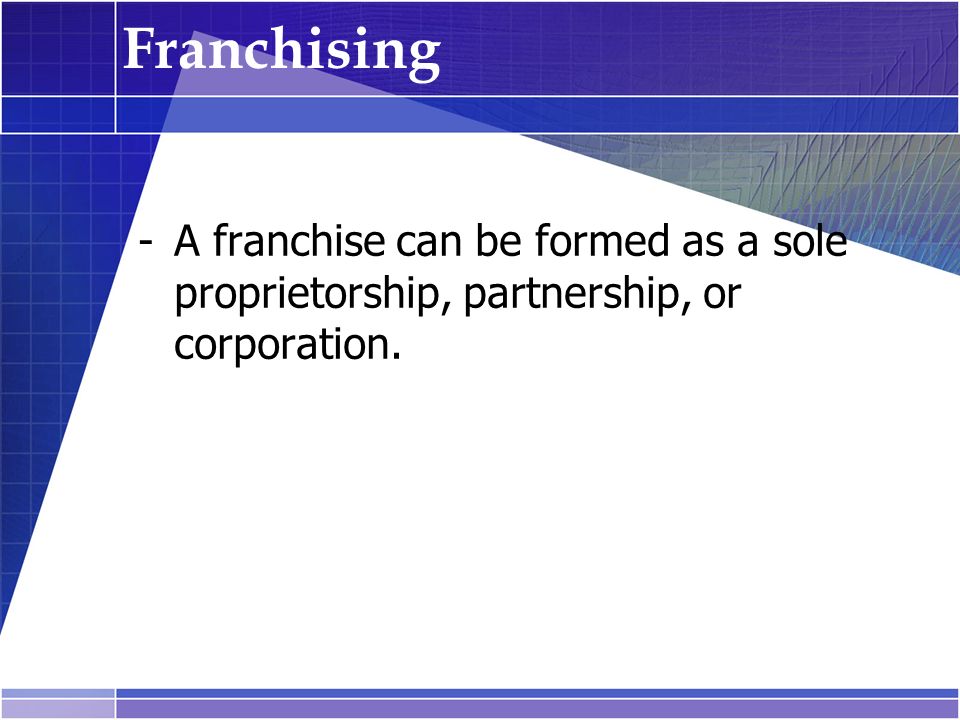 Franchising

- A franchise can be formed as a sole proprietorship, partnership, or corporation.